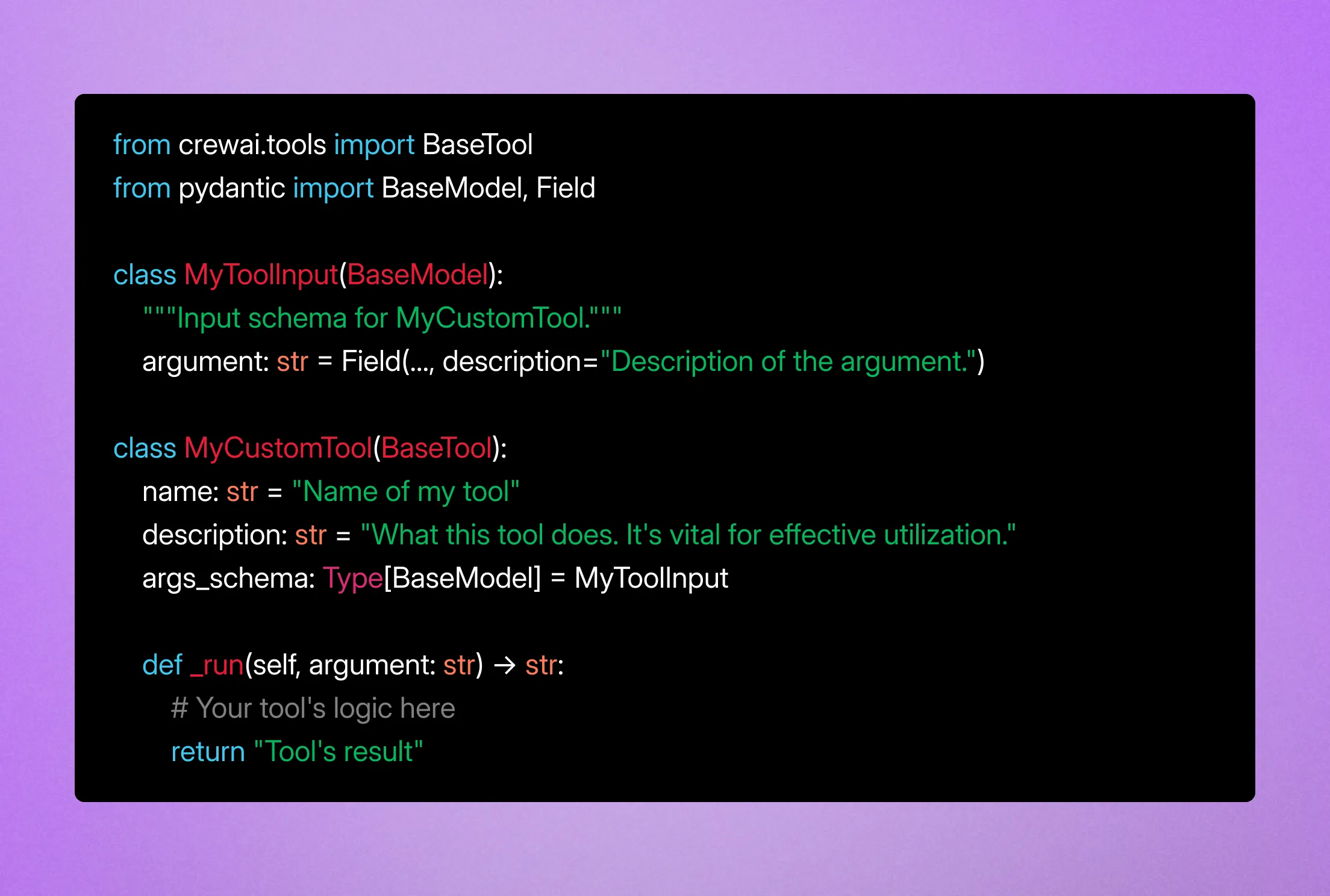 from crewai.tools import BaseTool
from pydantic import BaseModel, Field

class MyToolInput(BaseModel):
    """Input schema for MyCustomTool."""
    argument: str = Field(..., description="Description of the argument.")

class MyCustomTool(BaseTool):
    name: str = "Name of my tool"
    description: str = "What this tool does. It's vital for effective utilization."
    args_schema: Type[BaseModel] = MyToolInput

    def _run(self, argument: str) → str:
        # Your tool's logic here
        return "Tool's result"